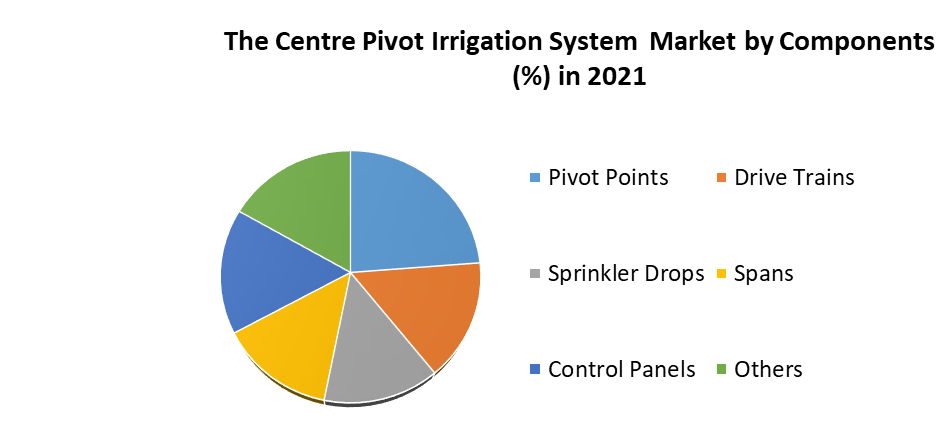 The Centre Pivot Irrigation System Market by Components (%) in 2021

Pivot Points
Drive Trains
Sprinkler Drops
Spans
Control Panels
Others